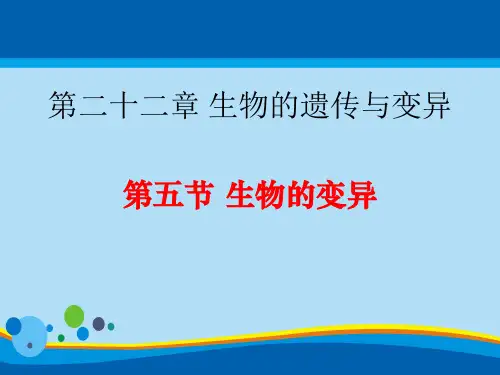 第二十二章 生物的遗传与变异

第五节 生物的变异